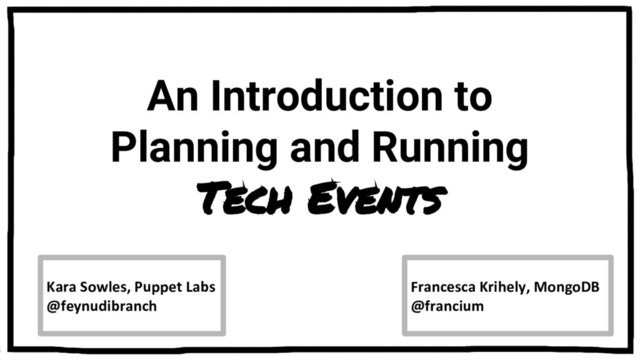 An Introduction to Planning and Running
TECH EVENTS

Kara Sowles, Puppet Labs
@feynudibranch

Francesca Krihely, MongoDB
@francium